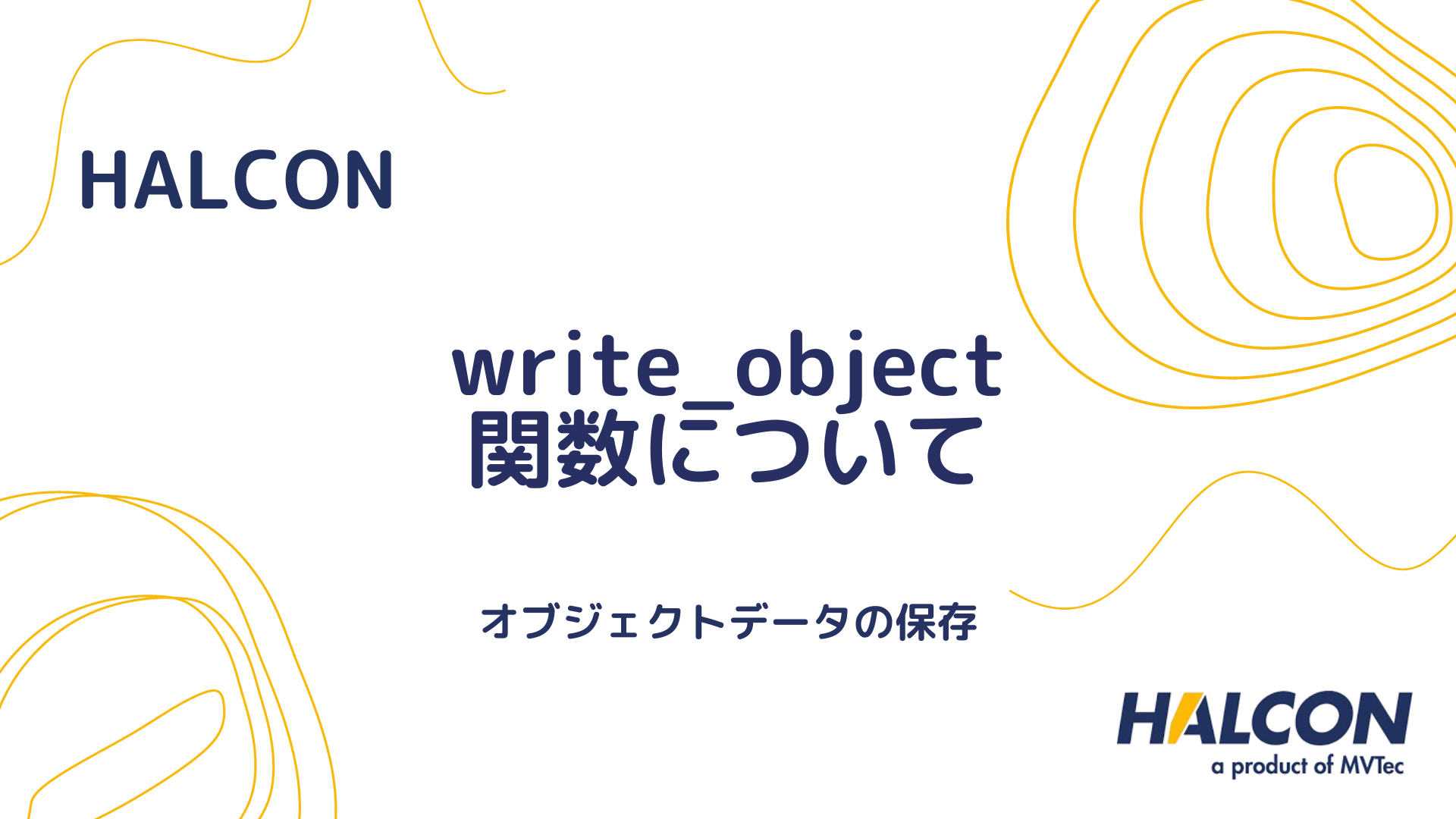 HALCON

write_object
関数について

オブジェクトデータの保存

HALCON
a product of MVTec